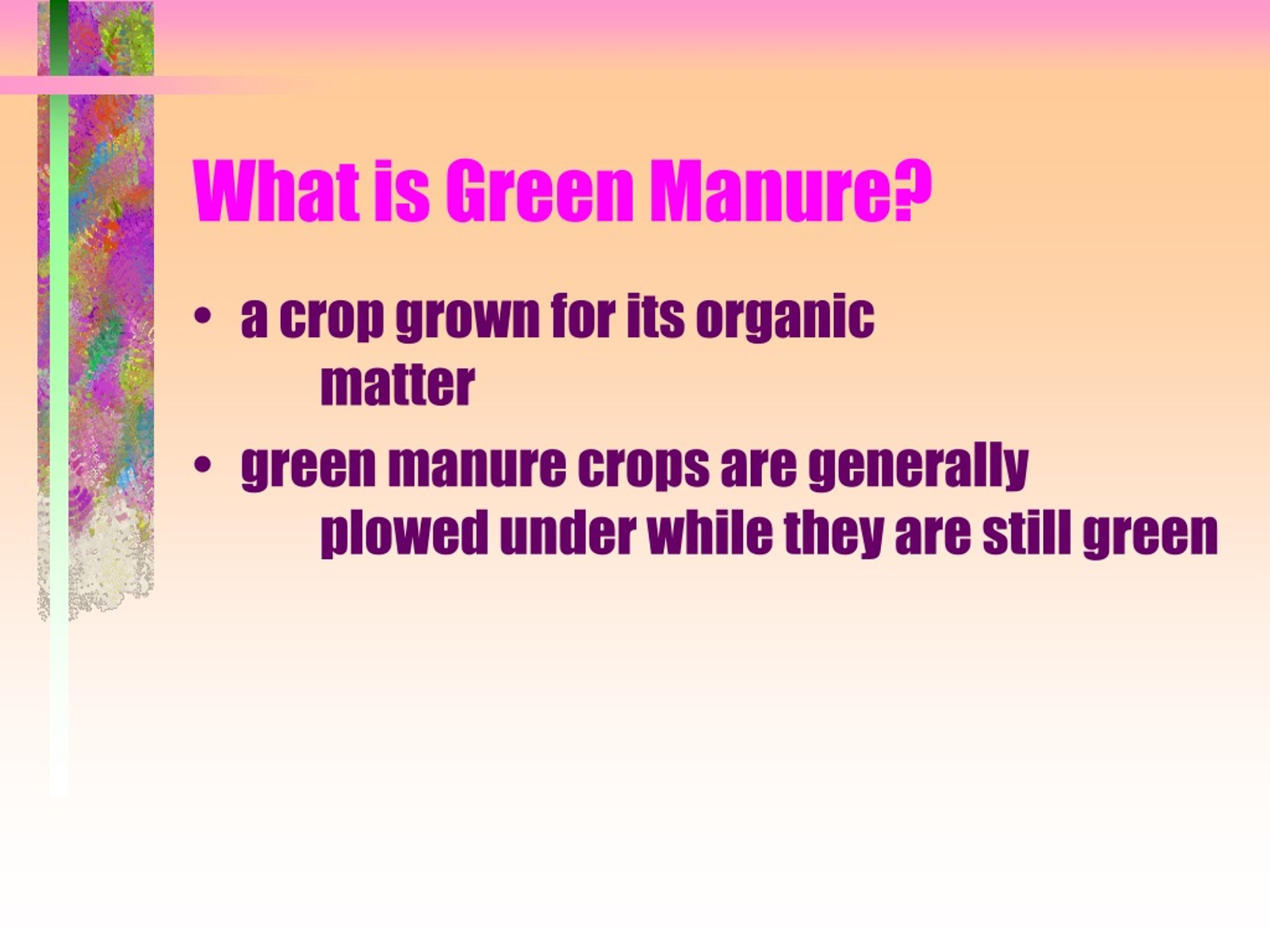 What is Green Manure?

• a crop grown for its organic matter

• green manure crops are generally plowed under while they are still green